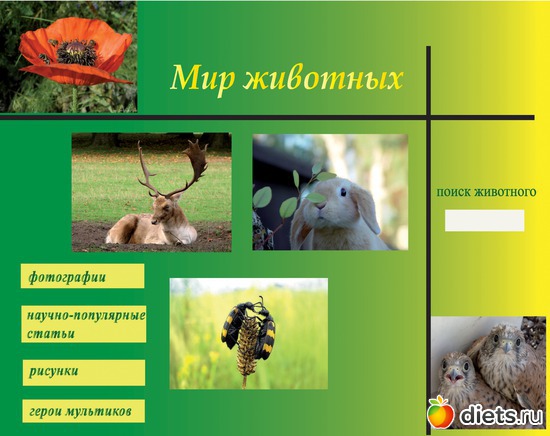 Мир животных

поиск животного

фотографии

научно-популярные статьи

рисунки

герои мультиков

diets.ru